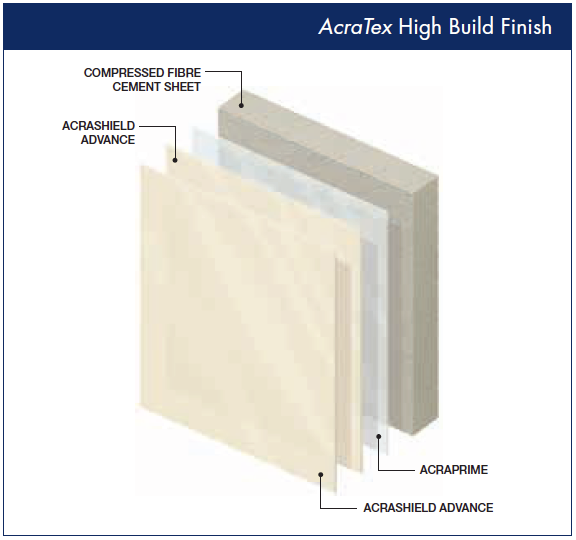 AcraTex High Build Finish

COMPRESSED FIBRE CEMENT SHEET

ACRASHIELD ADVANCE

ACRAPRIME

ACRASHIELD ADVANCE